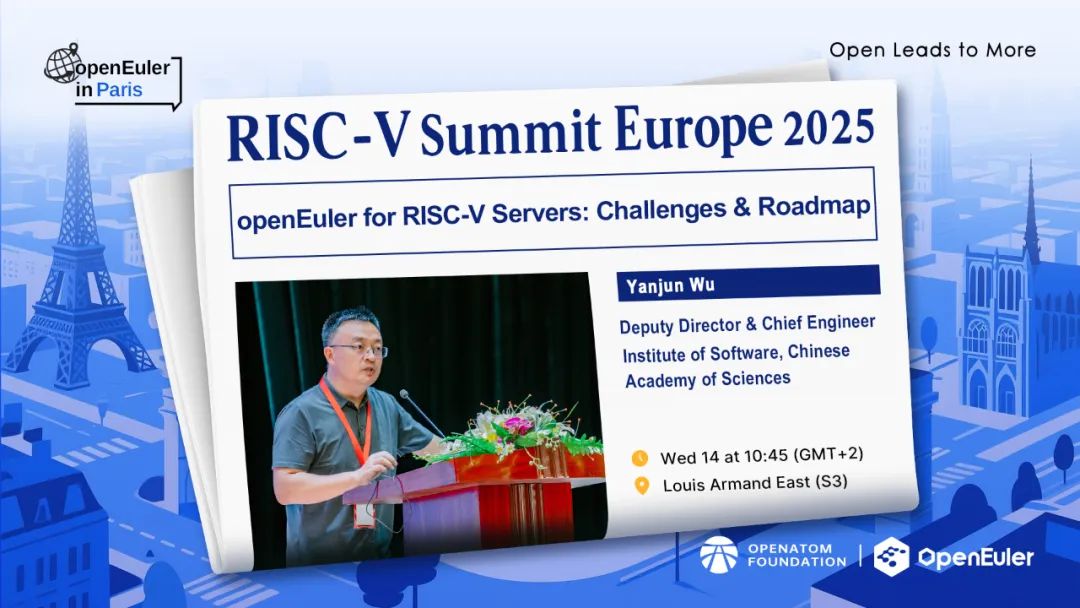 openEuler in Paris

Open Leads to More

RISC-V Summit Europe 2025

openEuler for RISC-V Servers: Challenges & Roadmap

Yanjun Wu

Deputy Director & Chief Engineer
Institute of Software, Chinese Academy of Sciences

Wed 14 at 10:45 (GMT+2)

Louis Armand East (S3)

OPENATOM FOUNDATION | OpenEuler